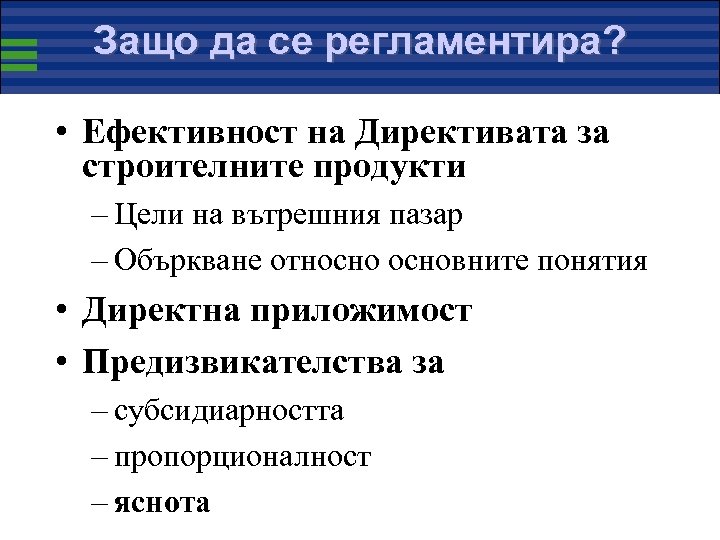 Защо да се регламентира?

• Ефективност на Директивата за строителните продукти
– Цели на вътрешния пазар
– Объркване относно основните понятия
• Директна приложимост
• Предизвикателства за
– субсидиарността
– пропорционалност
– яснота